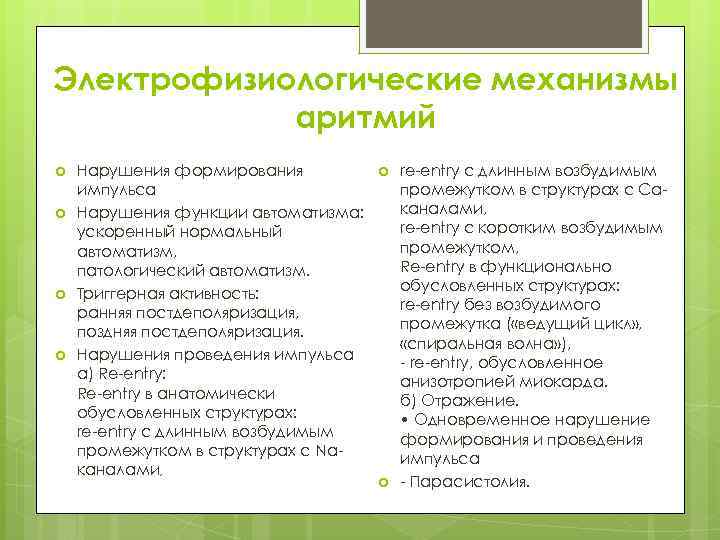 Электрофизиологические механизмы аритмий

Нарушения формирования импульса

Нарушения функции автоматизма: ускоренный нормальный автоматизм, патологический автоматизм.

Триггерная активность: ранняя постдеполяризация, поздняя постдеполяризация.

Нарушения проведения импульса а) Re-entry: Re-entry в анатомически обусловленных структурах: re-entry с длинным возбудимым промежутком в структурах с Na-каналами,

re-entry с длинным возбудимым промежутком в структурах с Ca-каналами, re-entry с коротким возбудимым промежутком, Re-entry в функционально обусловленных структурах: re-entry без возбудимого промежутка («ведущий цикл», «спиральная волна»), - re-entry, обусловленное анизотропией миокарда. б) Отражение. • Одновременное нарушение формирования и проведения импульса

- Парасистолия.